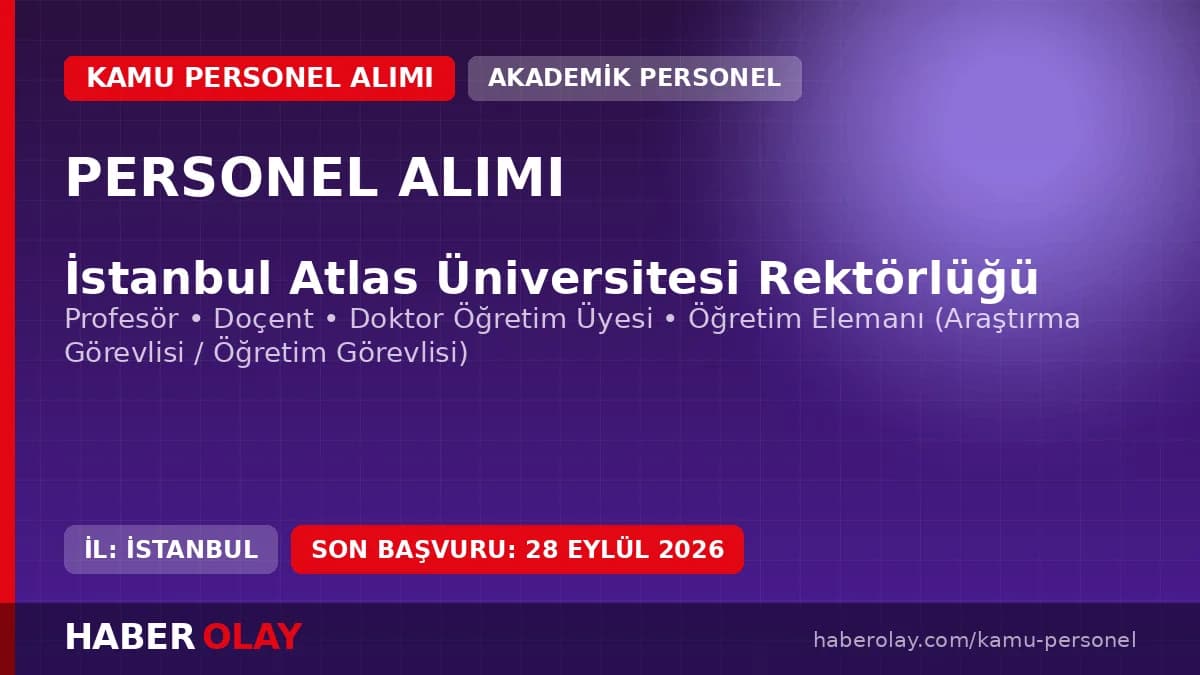 KAMU PERSONEL ALIMI
AKADEMİK PERSONEL

PERSONEL ALIMI

İstanbul Atlas Üniversitesi Rektörlüğü
Profesör • Doçent • Doktor Öğretim Üyesi • Öğretim Elemanı (Araştırma Görevlisi / Öğretim Görevlisi)

İL: İSTANBUL
SON BAŞVURU: 28 EYLÜL 2026

HABER OLAY
haberolay.com/kamu-personel